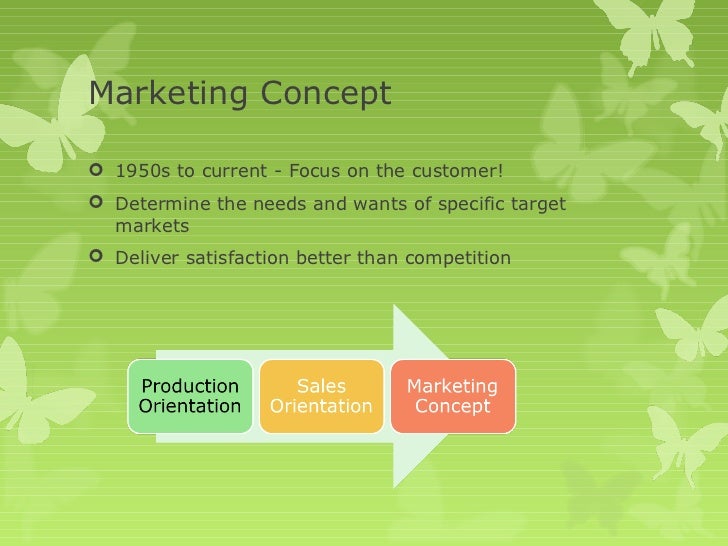 Marketing Concept

1950s to current - Focus on the customer!

Determine the needs and wants of specific target markets

Deliver satisfaction better than competition

Production Orientation

Sales Orientation

Marketing Concept